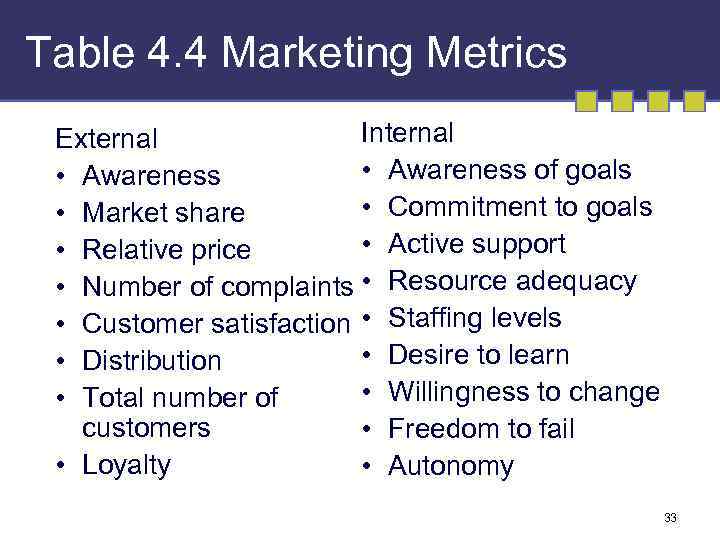 Table 4.4 Marketing Metrics

External
• Awareness
• Market share
• Relative price
• Number of complaints
• Customer satisfaction
• Distribution
• Total number of customers
• Loyalty

Internal
• Awareness of goals
• Commitment to goals
• Active support
• Resource adequacy
• Staffing levels
• Desire to learn
• Willingness to change
• Freedom to fail
• Autonomy

33